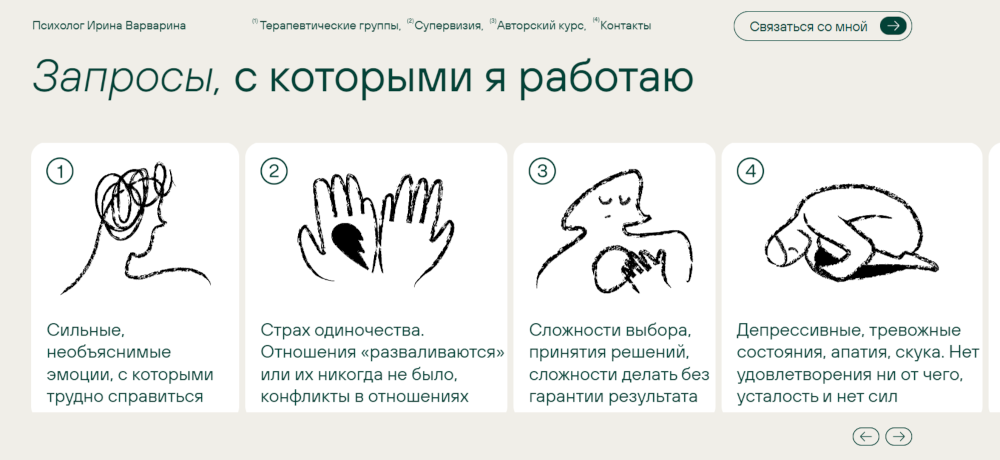 Психолог Ирина Варварина

(1) Терапевтические группы, (2) Супервизия, (3) Авторский курс, (4) Контакты

Связаться со мной

Запросы, с которыми я работаю

1

Сильные, необъяснимые эмоции, с которыми трудно справиться

2

Страх одиночества. Отношения «разваливаются» или их никогда не было, конфликты в отношениях

3

Сложности выбора, принятия решений, сложности делать без гарантии результата

4

Депрессивные, тревожные состояния, апатия, скука. Нет удовлетворения ни от чего, усталость и нет сил